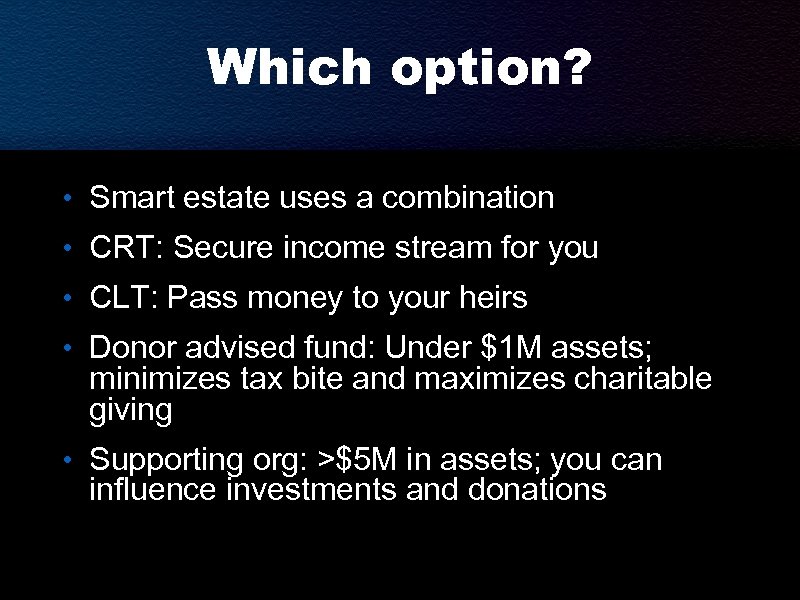 Which option?

• Smart estate uses a combination
• CRT: Secure income stream for you
• CLT: Pass money to your heirs
• Donor advised fund: Under \$1M assets; minimizes tax bite and maximizes charitable giving
• Supporting org: >\$5M in assets; you can influence investments and donations